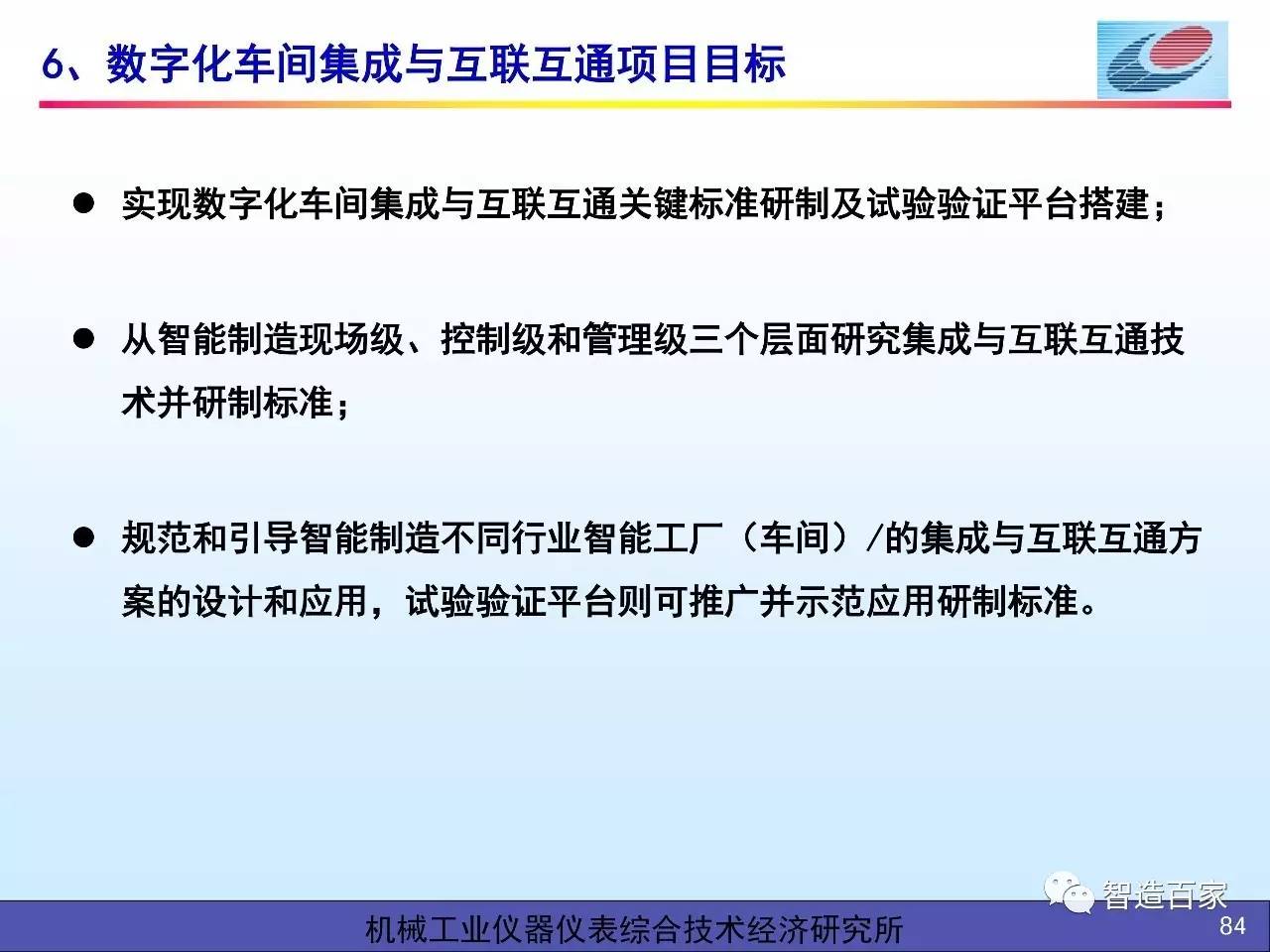 6、数字化车间集成与互联互通项目目标

● 实现数字化车间集成与互联互通关键标准研制及试验验证平台搭建；

● 从智能制造现场级、控制级和管理级三个层面研究集成与互联互通技术并研制标准；

● 规范和引导智能制造不同行业智能工厂（车间）/的集成与互联互通方案的设计和应用，试验验证平台则可推广并示范应用研制标准。

智造百家

机械工业仪器仪表综合技术经济研究所

84